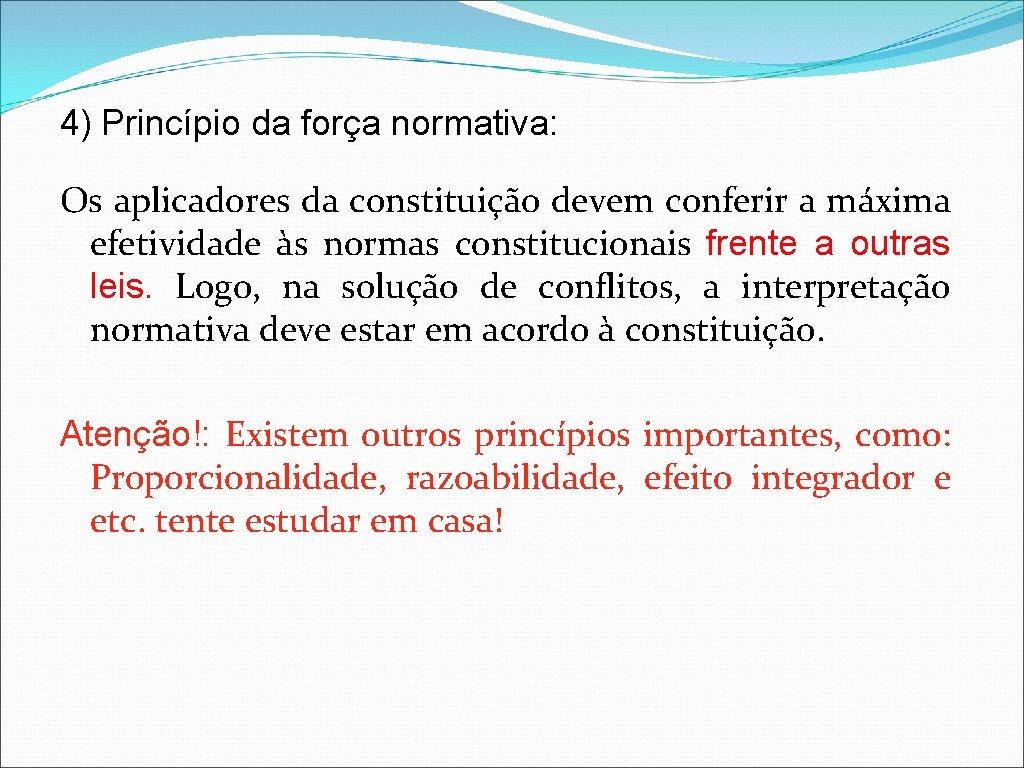 4) Princípio da força normativa:

Os aplicadores da constituição devem conferir a máxima efetividade às normas constitucionais frente a outras leis. Logo, na solução de conflitos, a interpretação normativa deve estar em acordo à constituição.

Atenção!: Existem outros princípios importantes, como: Proporcionalidade, razoabilidade, efeito integrador e etc. tente estudar em casa!